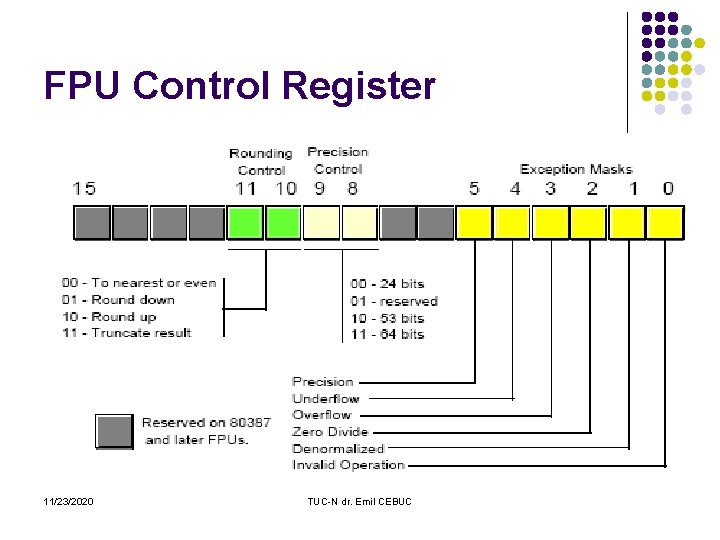 FPU Control Register

Rounding Control

Precision Control

Exception Masks

15

11 10 9 8

5 4 3 2 1 0

00 - To nearest or even
01 - Round down
10 - Round up
11 - Truncate result

00 - 24 bits
01 - reserved
10 - 53 bits
11 - 64 bits

Precision
Underflow
Overflow
Zero Divide
Denormalized
Invalid Operation

Reserved on 80387 and later FPUs.

11/23/2020

TUC-N dr. Emil CEBUC